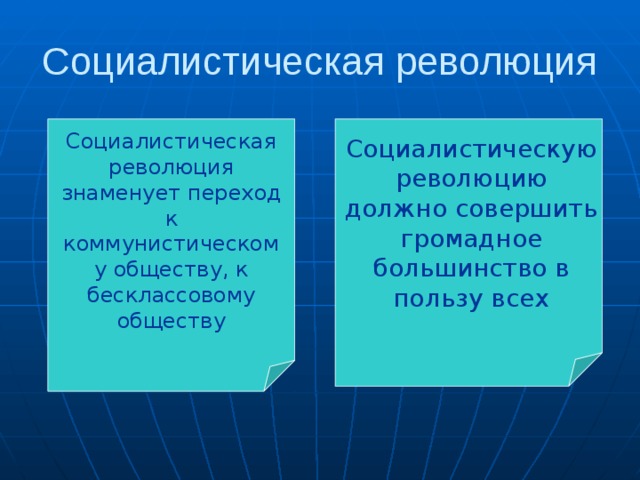 Социалистическая революция

Социалистическая революция знаменует переход к коммунистическом у обществу, к бесклассовому обществу

Социалистическую революцию должно совершить громадное большинство в пользу всех